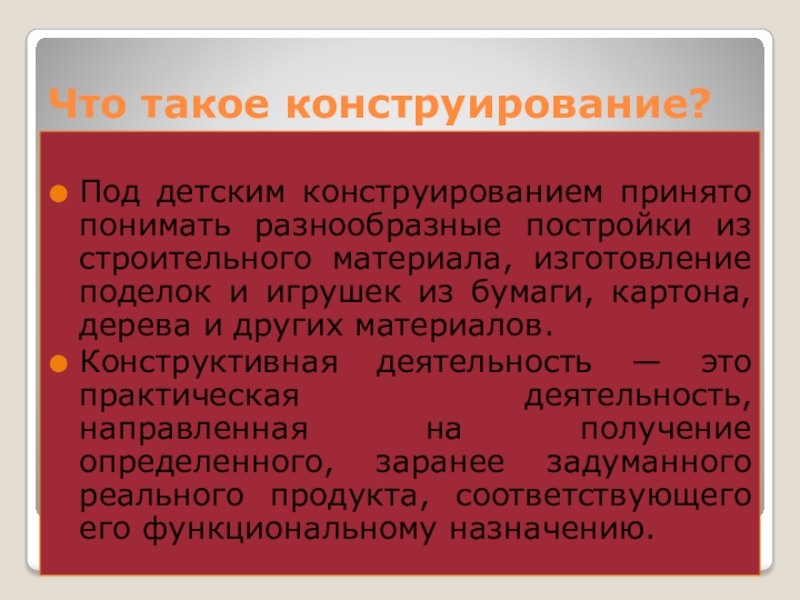 Что такое конструирование?

Под детским конструированием принято понимать разнообразные постройки из строительного материала, изготовление поделок и игрушек из бумаги, картона, дерева и других материалов.

Конструктивная деятельность — это практическая деятельность, направленная на получение определенного, заранее задуманного реального продукта, соответствующего его функциональному назначению.